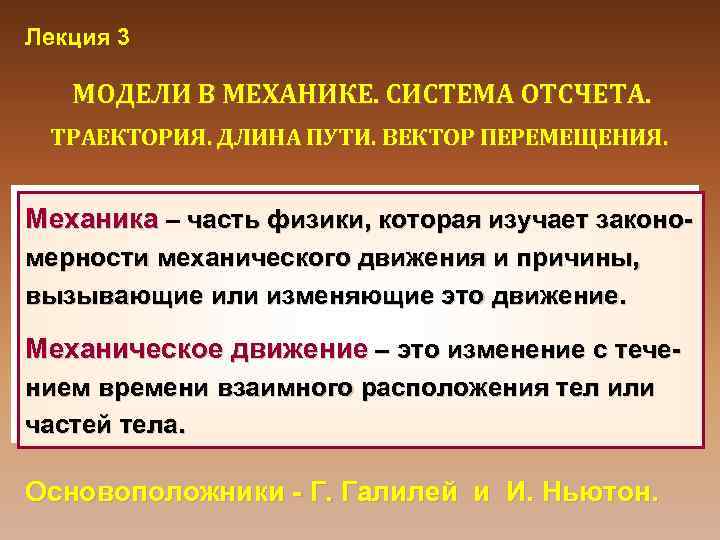 Лекция 3

МОДЕЛИ В МЕХАНИКЕ. СИСТЕМА ОТСЧЕТА.

ТРАЕКТОРИЯ. ДЛИНА ПУТИ. ВЕКТОР ПЕРЕМЕЩЕНИЯ.

Механика – часть физики, которая изучает закономерности механического движения и причины, вызывающие или изменяющие это движение.

Механическое движение – это изменение с течением времени взаимного расположения тел или частей тела.

Основоположники - Г. Галилей и И. Ньютон.